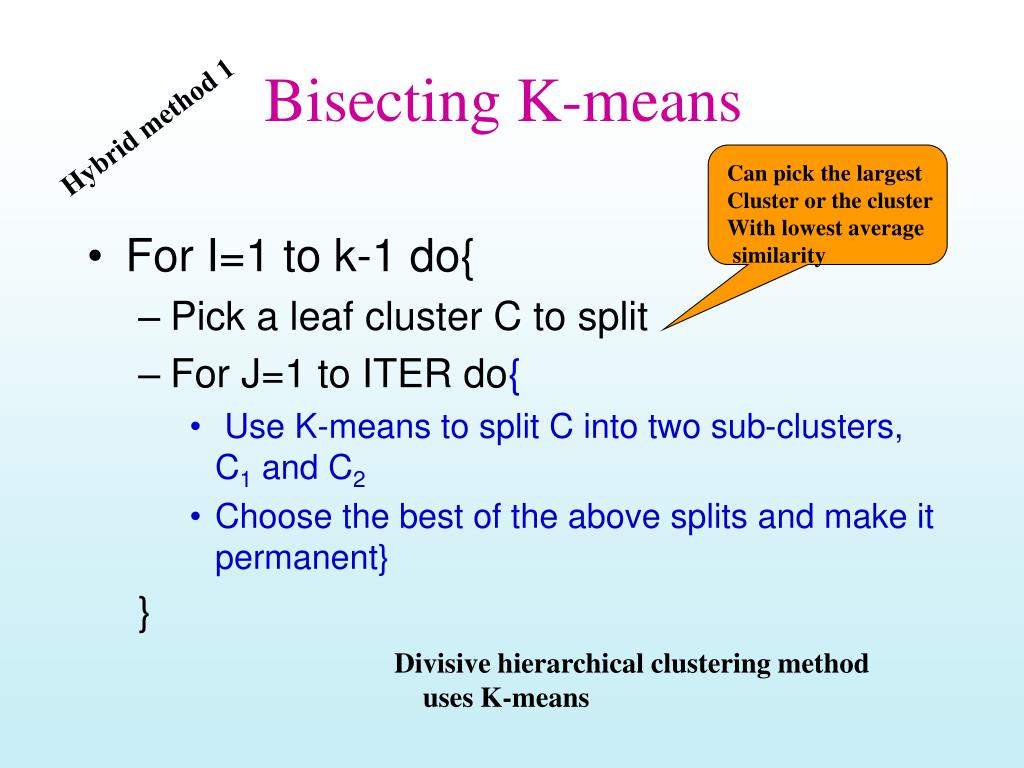 Hybrid method 1

Bisecting K-means

Can pick the largest Cluster or the cluster With lowest average similarity

• For I=1 to k-1 do{
– Pick a leaf cluster C to split
– For J=1 to ITER do{
• Use K-means to split C into two sub-clusters, $C_1$ and $C_2$
• Choose the best of the above splits and make it permanent}
}

Divisive hierarchical clustering method uses K-means